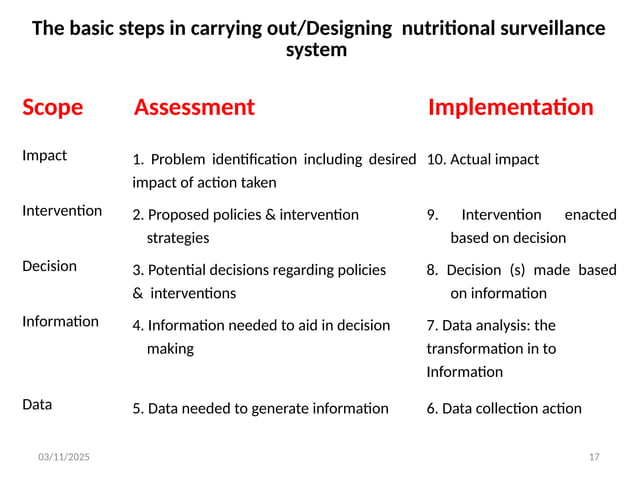 The basic steps in carrying out/Designing nutritional surveillance system

| Scope | Assessment | Implementation |
|---|---|---|
| Impact | 1. Problem identification including desired impact of action taken | 10. Actual impact |
| Intervention | 2. Proposed policies & intervention strategies | 9. Intervention enacted based on decision |
| Decision | 3. Potential decisions regarding policies & interventions | 8. Decision (s) made based on information |
| Information | 4. Information needed to aid in decision making | 7. Data analysis: the transformation in to Information |
| Data | 5. Data needed to generate information | 6. Data collection action |

03/11/2025

17